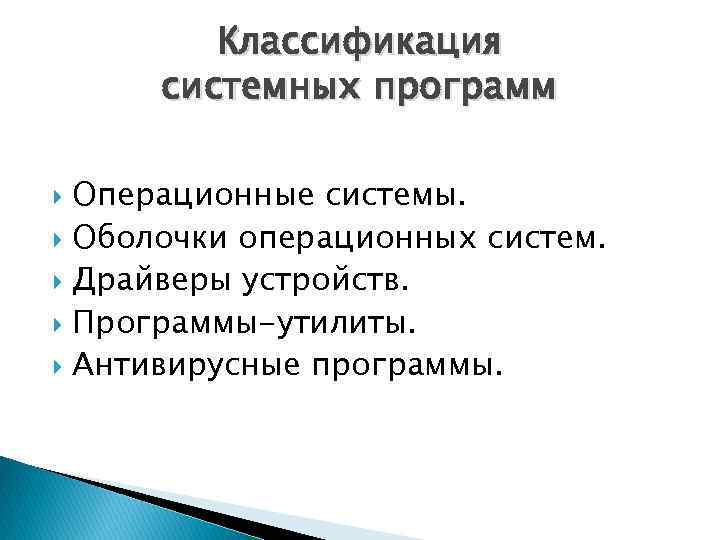 Классификация системных программ

Операционные системы.
Оболочки операционных систем.
Драйверы устройств.
Программы-утилиты.
Антивирусные программы.